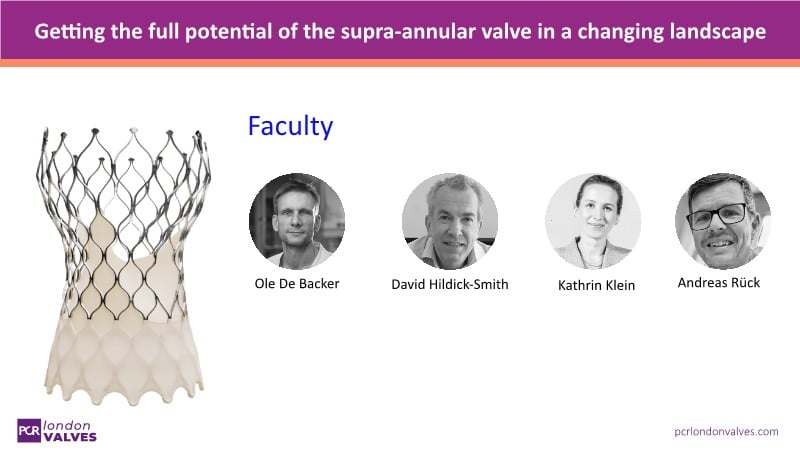 Getting the full potential of the supra-annular valve in a changing landscape

Faculty

Ole De Backer

David Hildick-Smith

Kathrin Klein

Andreas Rück

PCR london VALVES

pcrlondonvalves.com